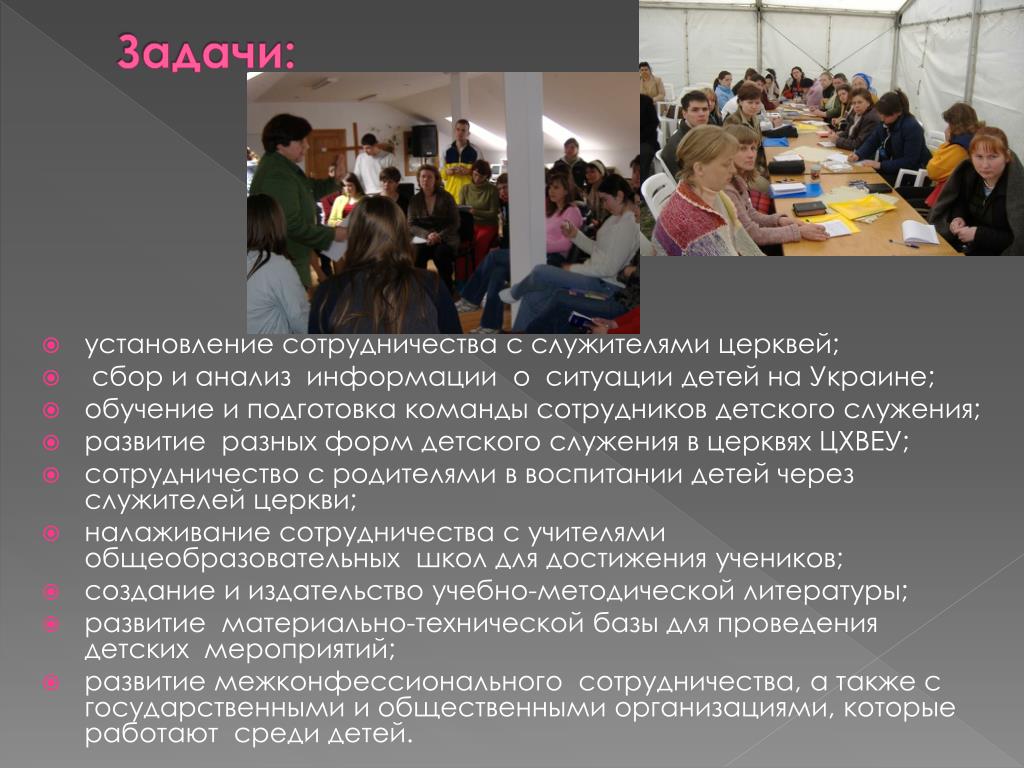 Задачи:

установление сотрудничества с служителями церквей;
сбор и анализ информации о ситуации детей на Украине;
обучение и подготовка команды сотрудников детского служения;
развитие разных форм детского служения в церквях ЦХВЕУ;
сотрудничество с родителями в воспитании детей через служителей церкви;
налаживание сотрудничества с учителями общеобразовательных школ для достижения учеников;
создание и издательство учебно-методической литературы;
развитие материально-технической базы для проведения детских мероприятий;
развитие межконфессионального сотрудничества, а также с государственными и общественными организациями, которые работают среди детей.